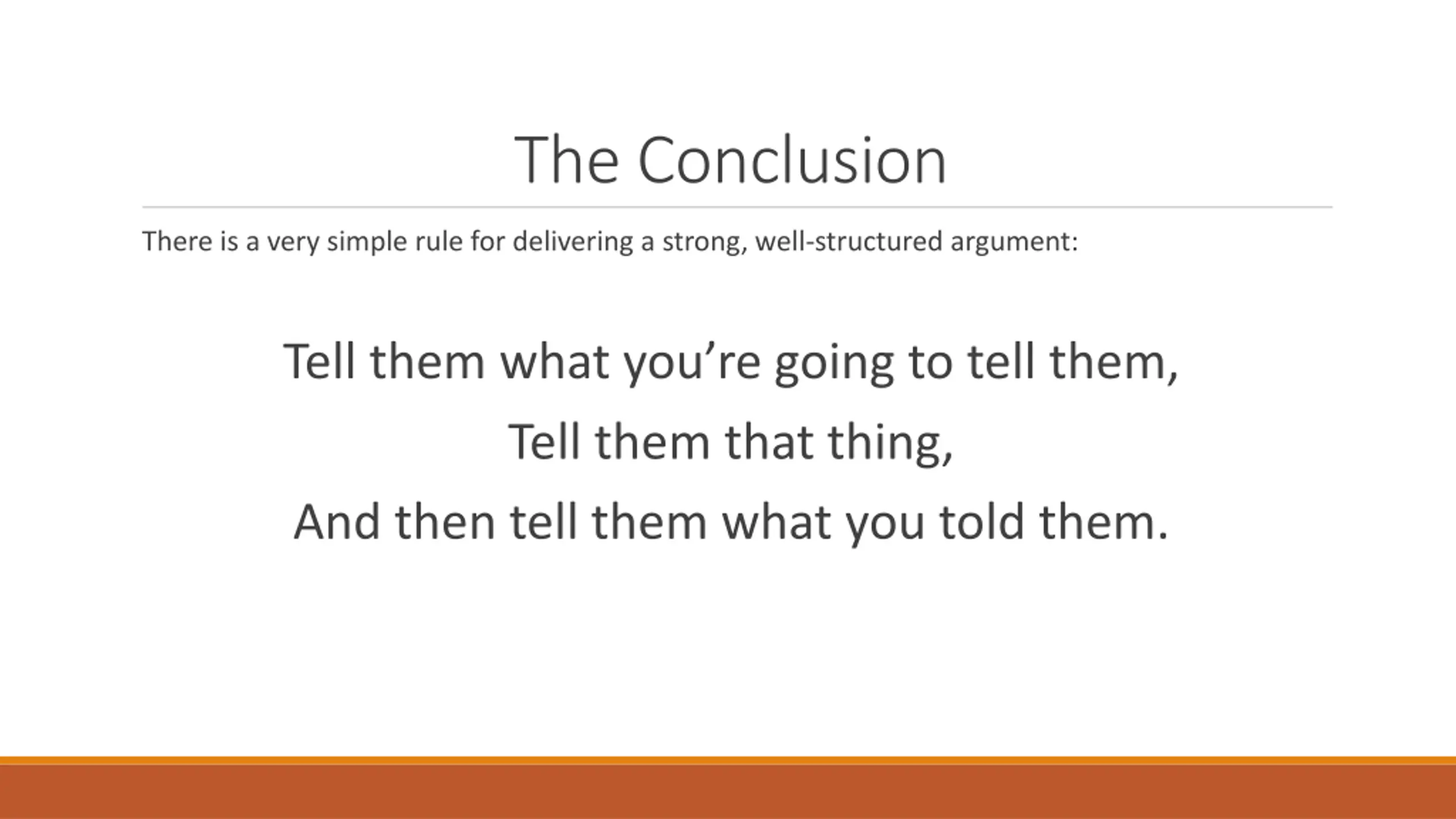 The Conclusion

There is a very simple rule for delivering a strong, well-structured argument:

Tell them what you’re going to tell them,
Tell them that thing,
And then tell them what you told them.